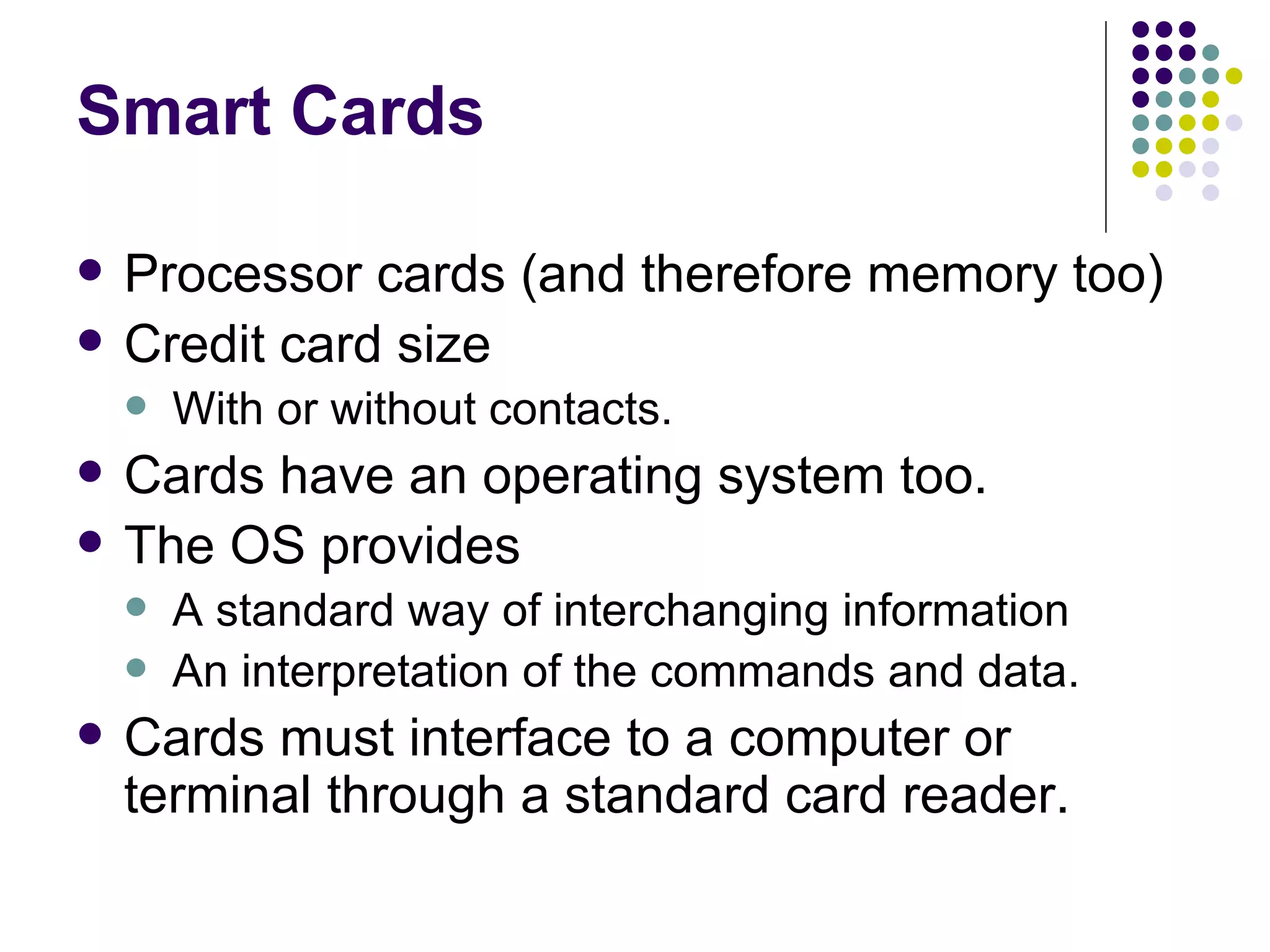 Smart Cards

- Processor cards (and therefore memory too)
- Credit card size
  - With or without contacts.
- Cards have an operating system too.
- The OS provides
  - A standard way of interchanging information
  - An interpretation of the commands and data.
- Cards must interface to a computer or terminal through a standard card reader.